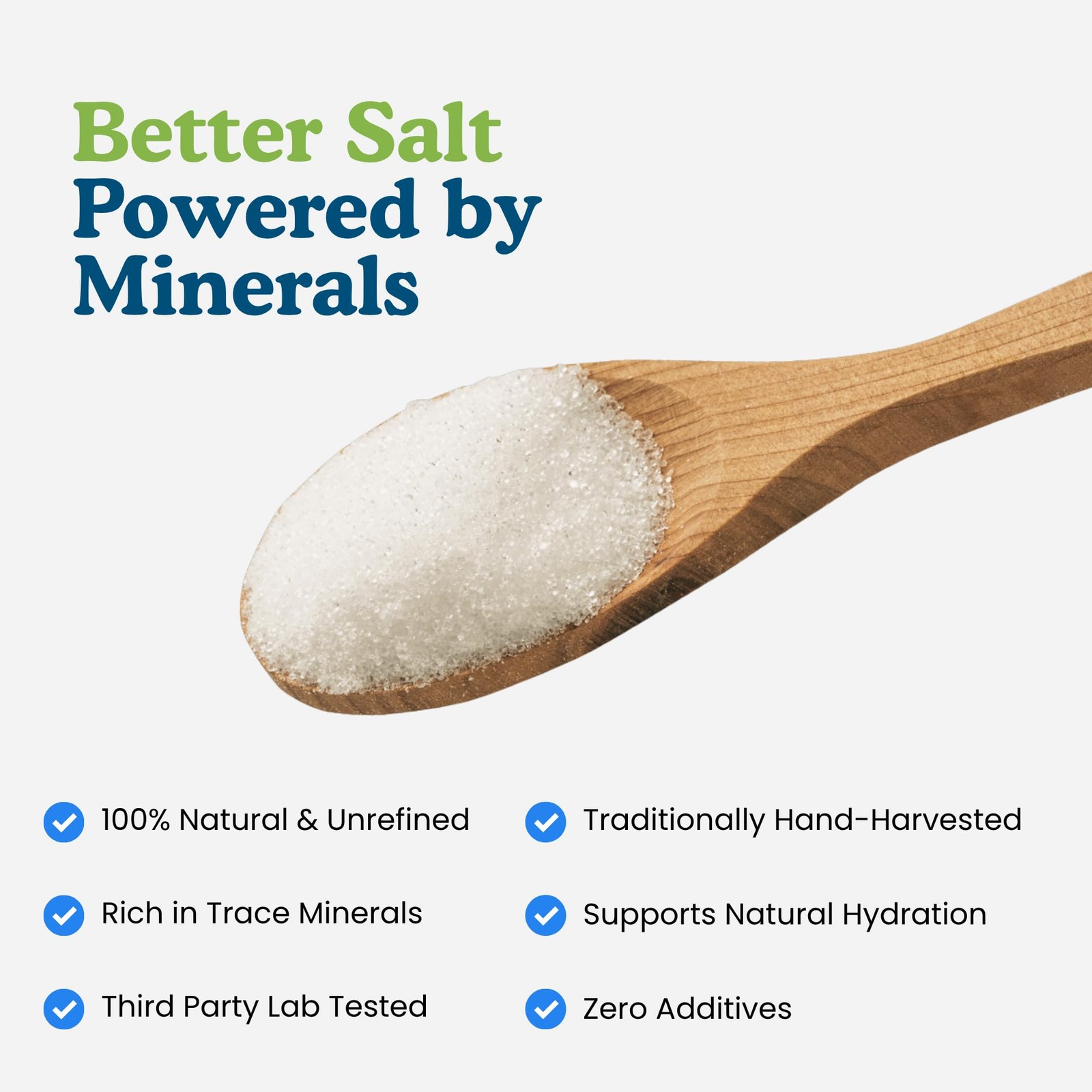 Better Salt
Powered by Minerals

100% Natural & Unrefined

Rich in Trace Minerals

Third Party Lab Tested

Traditionally Hand-Harvested

Supports Natural Hydration

Zero Additives